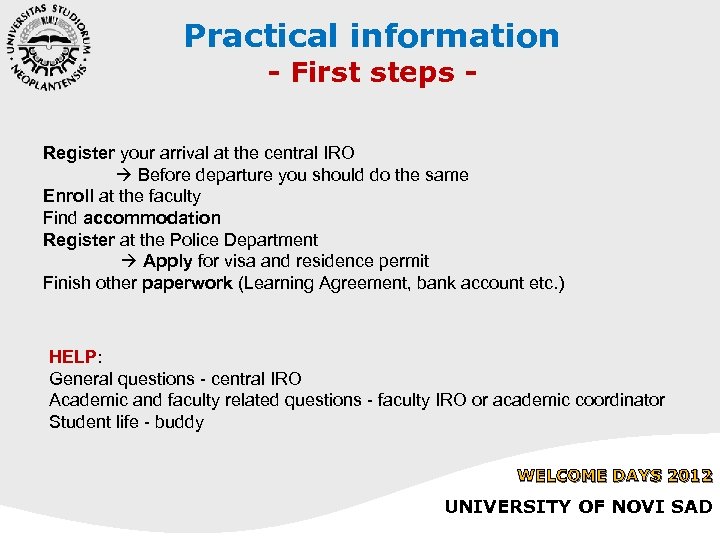 UNIVERSITAS STUDIORUM NEOPLANTENSIS

Practical information
- First steps -

Register your arrival at the central IRO
→ Before departure you should do the same
Enroll at the faculty
Find accommodation
Register at the Police Department
→ Apply for visa and residence permit
Finish other paperwork (Learning Agreement, bank account etc.)

HELP:
General questions - central IRO
Academic and faculty related questions - faculty IRO or academic coordinator
Student life - buddy

WELCOME DAYS 2012
UNIVERSITY OF NOVI SAD